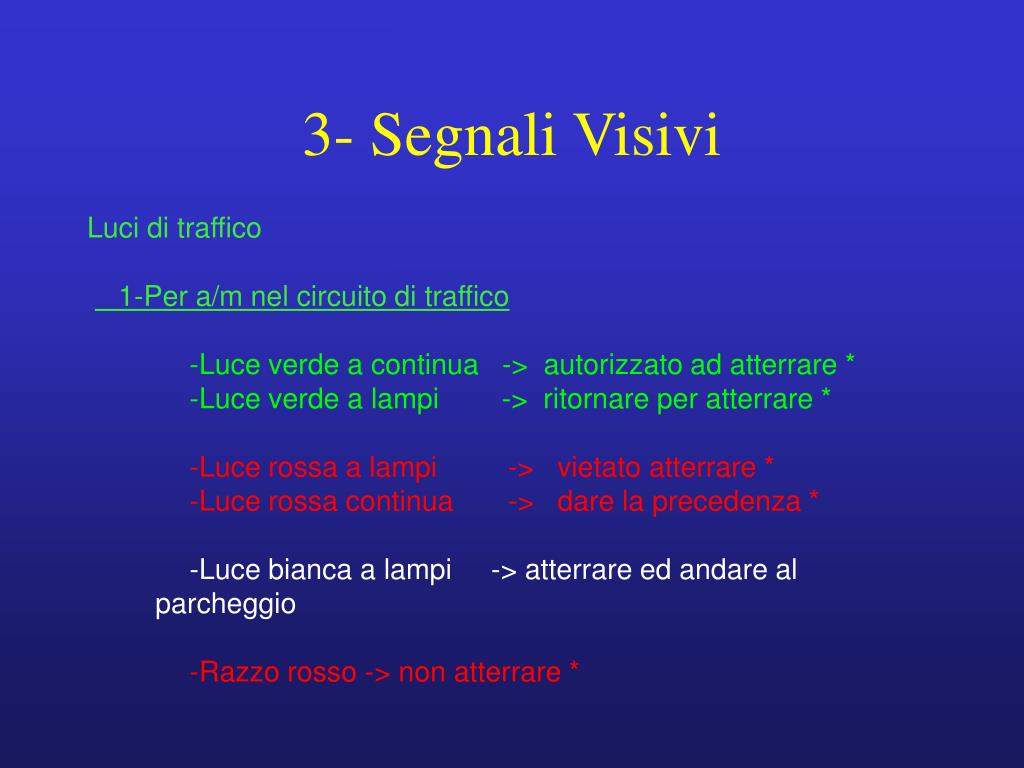 3- Segnali Visivi

Luci di traffico

1-Per a/m nel circuito di traffico

-Luce verde a continua -> autorizzato ad atterrare *
-Luce verde a lampi -> ritornare per atterrare *

-Luce rossa a lampi -> vietato atterrare *
-Luce rossa continua -> dare la precedenza *

-Luce bianca a lampi -> atterrare ed andare al parcheggio

-Razzo rosso -> non atterrare *